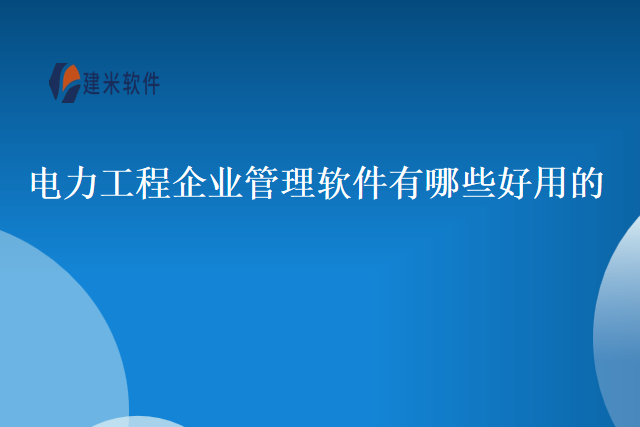 建米软件

电力工程企业管理软件有哪些好用的